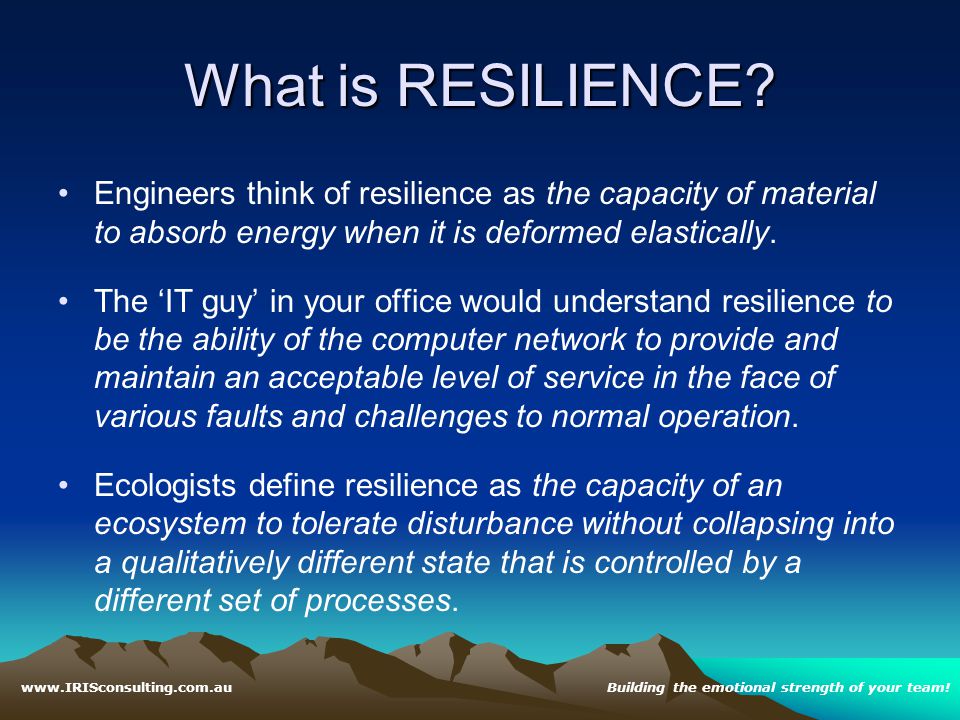 What is RESILIENCE?

• Engineers think of resilience as the capacity of material to absorb energy when it is deformed elastically.

• The ‘IT guy’ in your office would understand resilience to be the ability of the computer network to provide and maintain an acceptable level of service in the face of various faults and challenges to normal operation.

• Ecologists define resilience as the capacity of an ecosystem to tolerate disturbance without collapsing into a qualitatively different state that is controlled by a different set of processes.

www.IRISconsulting.com.au

Building the emotional strength of your team!